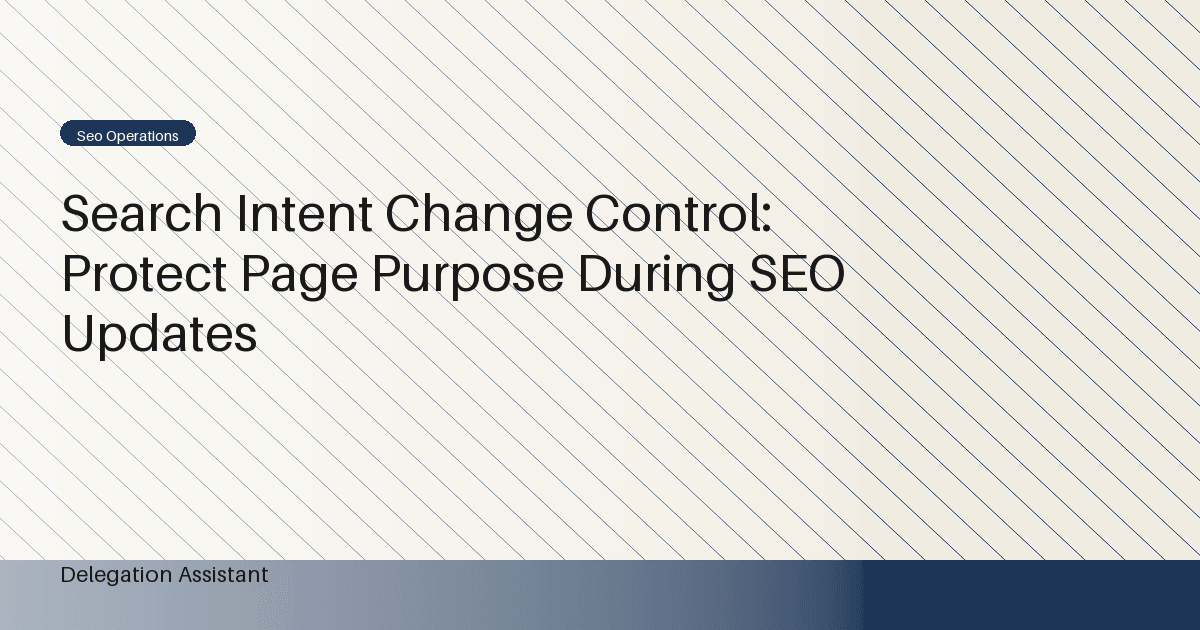 Seo Operations

Search Intent Change Control: Protect Page Purpose During SEO Updates

Delegation Assistant